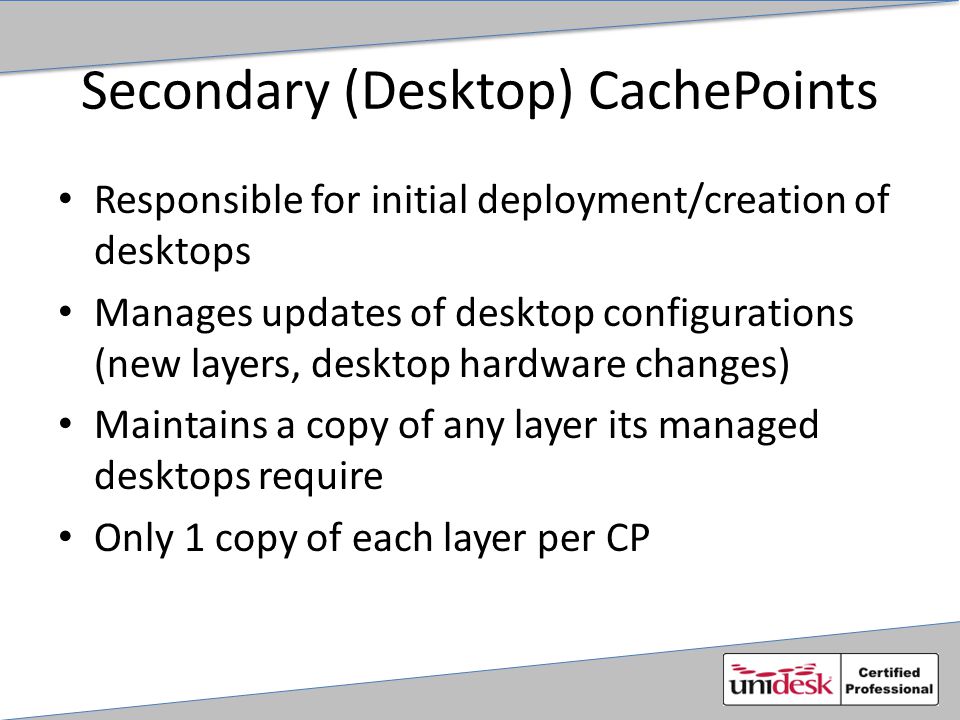 Secondary (Desktop) CachePoints

• Responsible for initial deployment/creation of desktops
• Manages updates of desktop configurations (new layers, desktop hardware changes)
• Maintains a copy of any layer its managed desktops require
• Only 1 copy of each layer per CP

unidesk Certified Professional